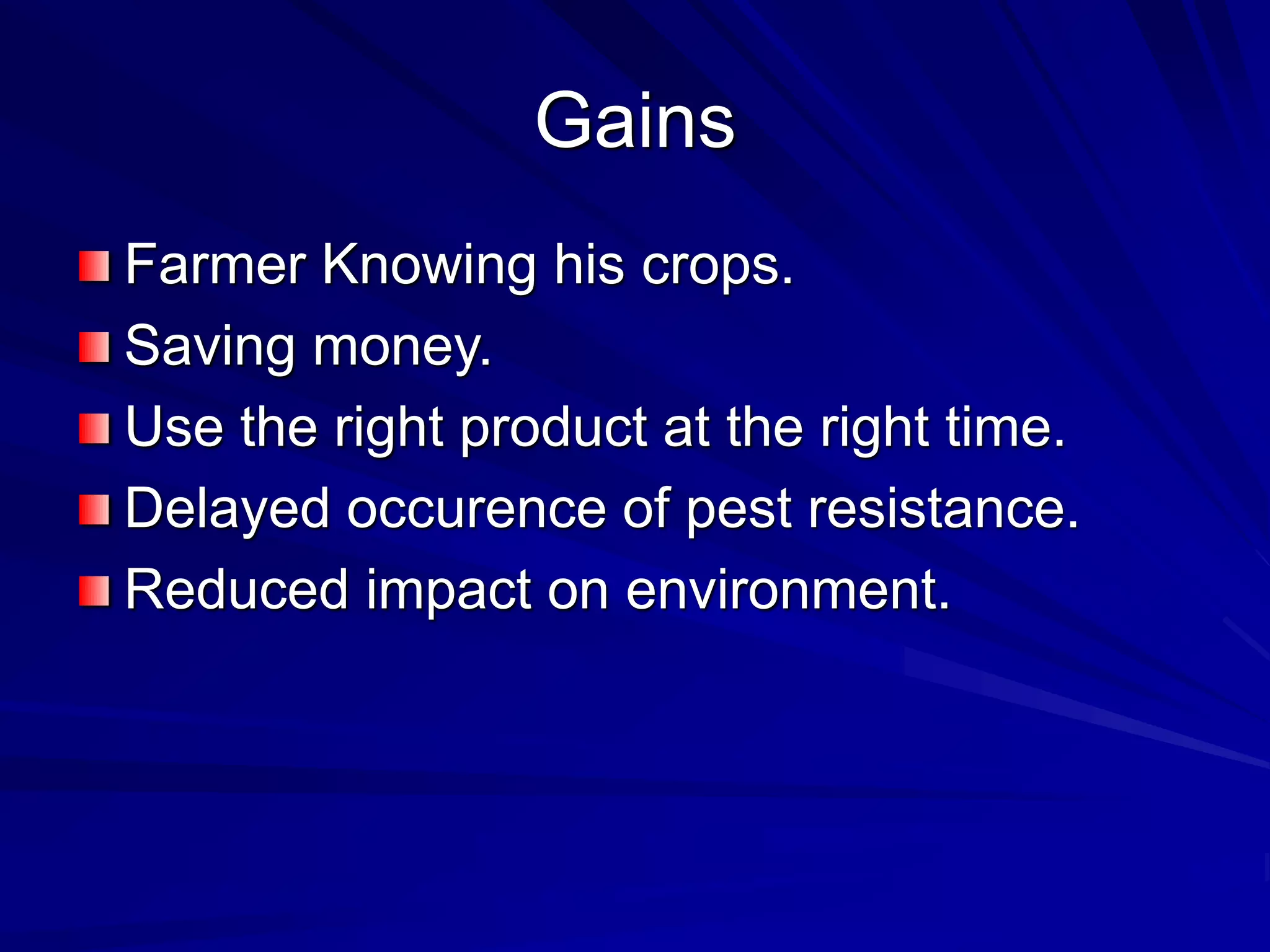 Gains

Farmer Knowing his crops.
Saving money.
Use the right product at the right time.
Delayed occurence of pest resistance.
Reduced impact on environment.